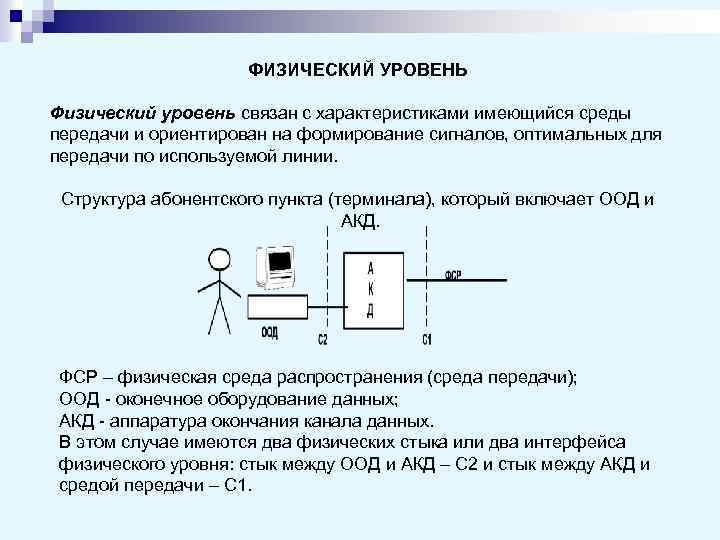 ФИЗИЧЕСКИЙ УРОВЕНЬ

Физический уровень связан с характеристиками имеющийся среды передачи и ориентирован на формирование сигналов, оптимальных для передачи по используемой линии.

Структура абонентского пункта (терминала), который включает ООД и АКД.

А
К
Д

ФСР

ООД

С2

С1

ФСР – физическая среда распространения (среда передачи);
ООД - оконечное оборудование данных;
АКД - аппаратура окончания канала данных.
В этом случае имеются два физических стыка или два интерфейса физического уровня: стык между ООД и АКД – С2 и стык между АКД и средой передачи – С1.